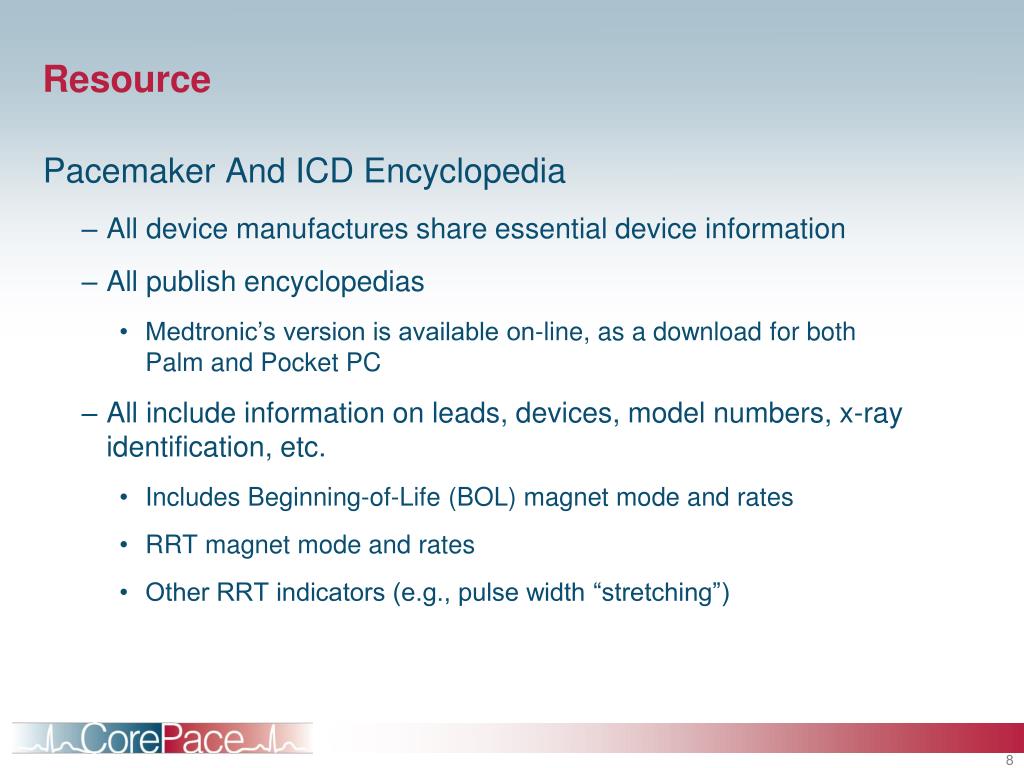 Resource

Pacemaker And ICD Encyclopedia

– All device manufactures share essential device information

– All publish encyclopedias

• Medtronic’s version is available on-line, as a download for both Palm and Pocket PC

– All include information on leads, devices, model numbers, x-ray identification, etc.

• Includes Beginning-of-Life (BOL) magnet mode and rates

• RRT magnet mode and rates

• Other RRT indicators (e.g., pulse width “stretching”)

CorePace

8